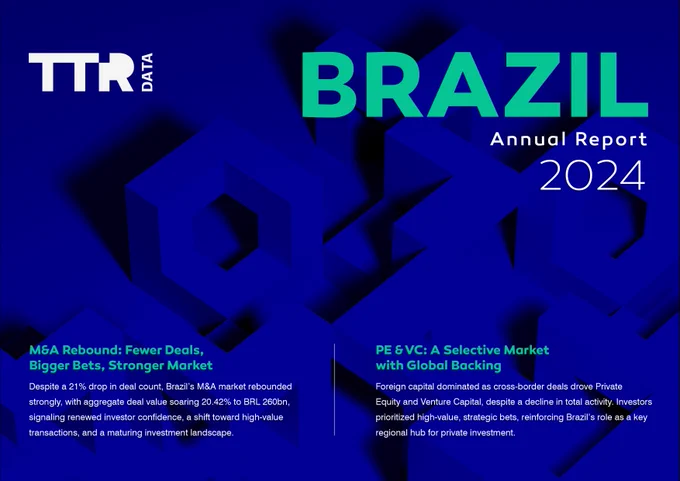 TTR DATA

BRAZIL
Annual Report
2024

M&A Rebound: Fewer Deals, Bigger Bets, Stronger Market

Despite a 21% drop in deal count, Brazil's M&A market rebounded strongly, with aggregate deal value soaring 20.42% to BRL 260bn, signaling renewed investor confidence, a shift toward high-value transactions, and a maturing investment landscape.

PE & VC: A Selective Market with Global Backing

Foreign capital dominated as cross-border deals drove Private Equity and Venture Capital, despite a decline in total activity. Investors prioritized high-value, strategic bets, reinforcing Brazil's role as a key regional hub for private investment.